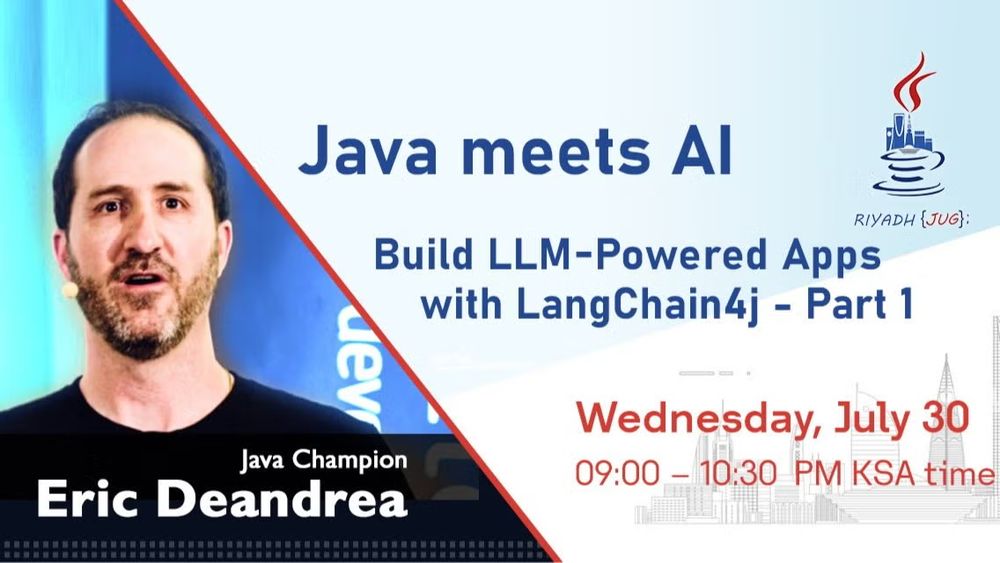 Java meets AI

RIYADH {JUG}:

Build LLM-Powered Apps with LangChain4j - Part 1

Wednesday, July 30

09:00 – 10:30 PM KSA time

Java Champion

Eric Deandrea